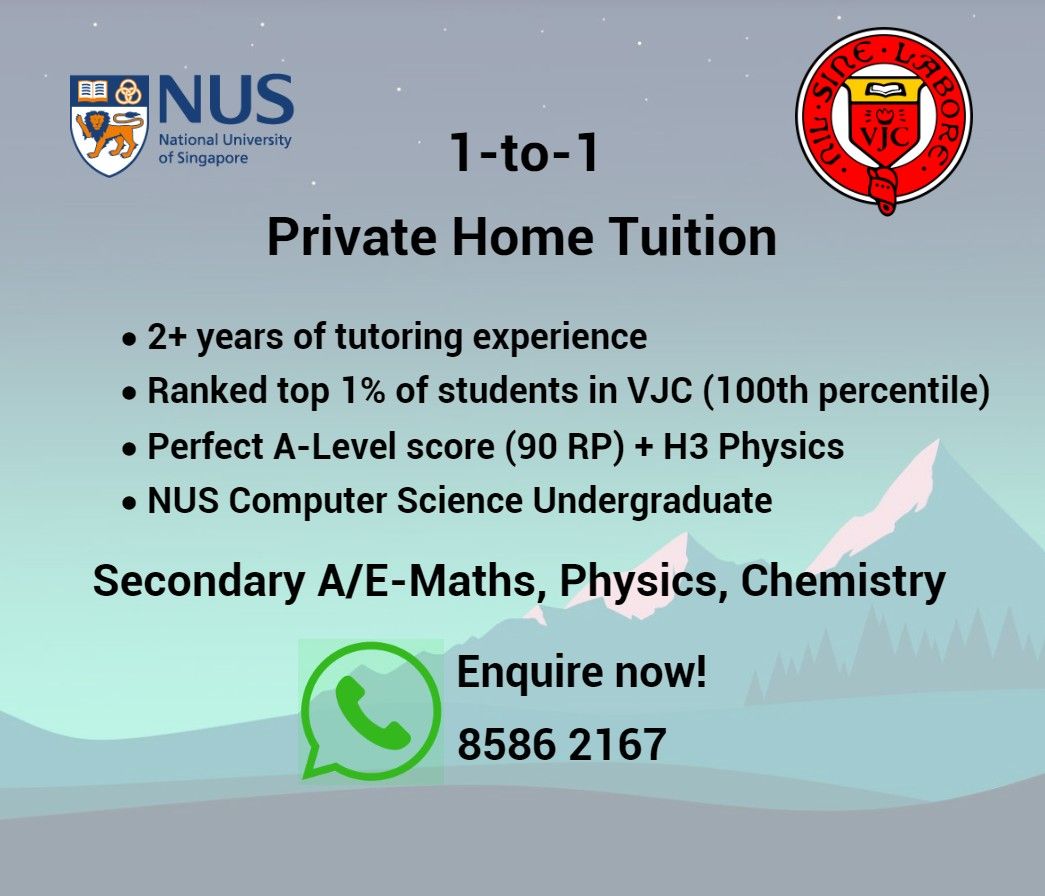 NUS
National University of Singapore

NIL SINE LABORE
VJC

1-to-1

Private Home Tuition

• 2+ years of tutoring experience
• Ranked top 1% of students in VJC (100th percentile)
• Perfect A-Level score (90 RP) + H3 Physics
• NUS Computer Science Undergraduate

Secondary A/E-Maths, Physics, Chemistry

Enquire now!
8586 2167